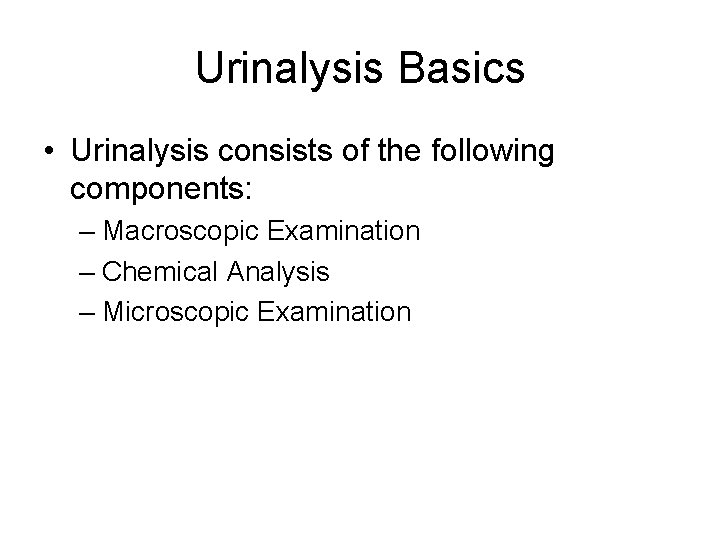 Urinalysis Basics

• Urinalysis consists of the following components:
– Macroscopic Examination
– Chemical Analysis
– Microscopic Examination